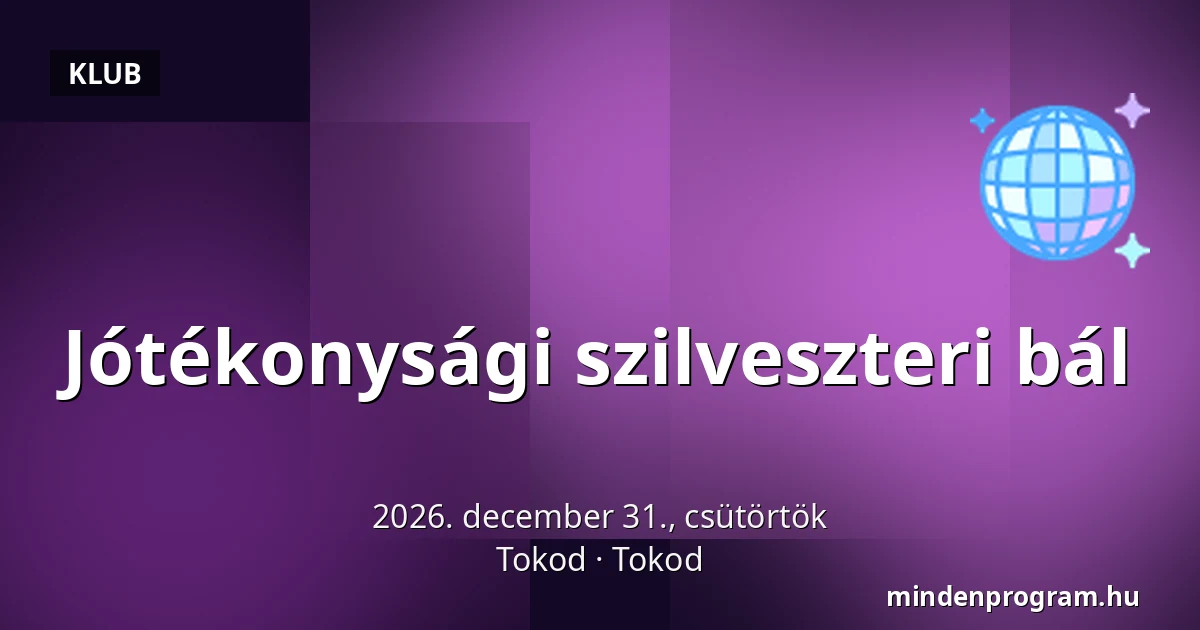 KLUB

Jótékonysági szilveszteri bál

2026. december 31., csütörtök
Tokod · Tokod

mindenprogram.hu